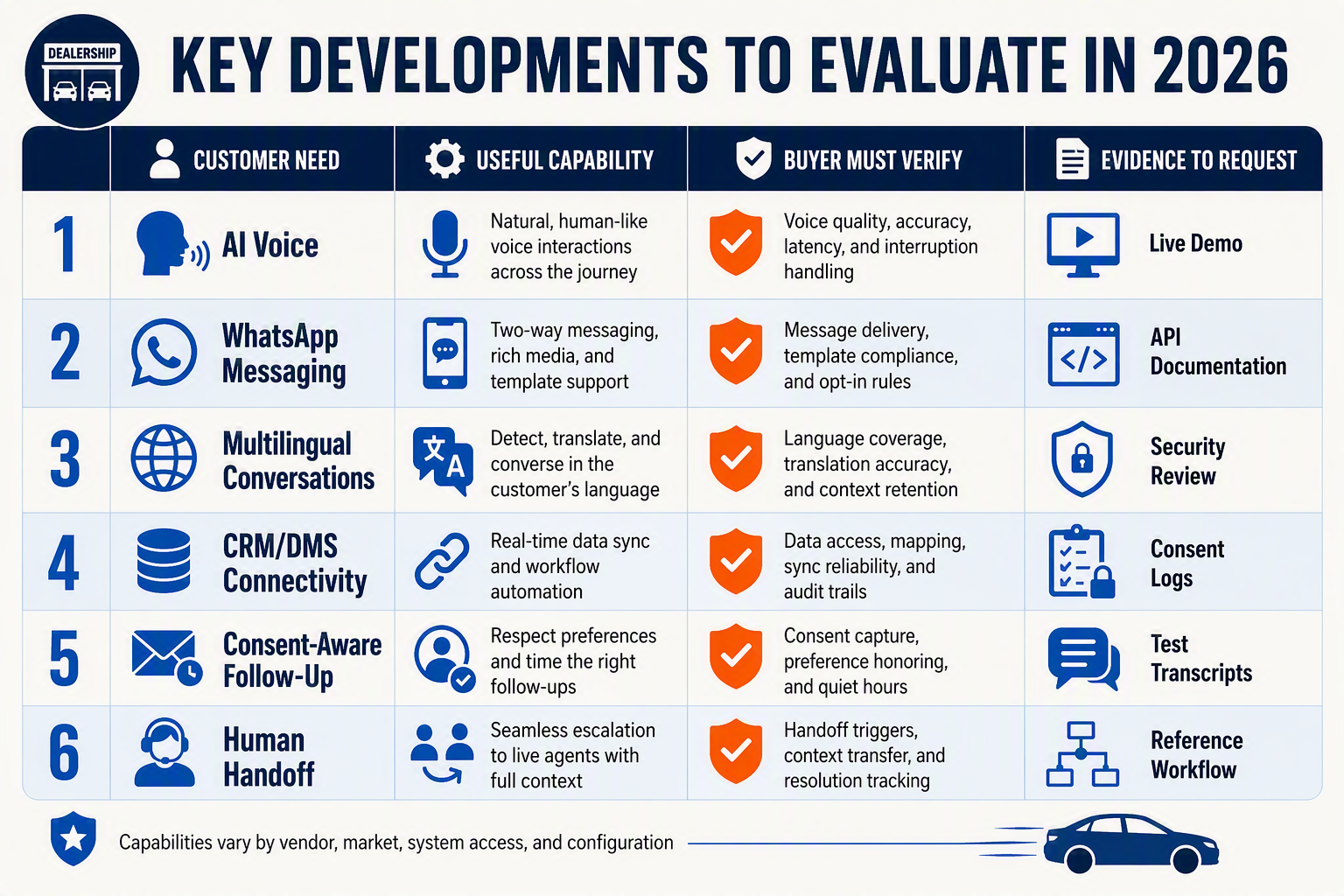 DEALERSHIP

KEY DEVELOPMENTS TO EVALUATE IN 2026

| | CUSTOMER NEED | USEFUL CAPABILITY | BUYER MUST VERIFY | EVIDENCE TO REQUEST |
|---|---|---|---|---|
| 1 | AI Voice | Natural, human-like voice interactions across the journey | Voice quality, accuracy, latency, and interruption handling | Live Demo |
| 2 | WhatsApp Messaging | Two-way messaging, rich media, and template support | Message delivery, template compliance, and opt-in rules | API Documentation |
| 3 | Multilingual Conversations | Detect, translate, and converse in the customer's language | Language coverage, translation accuracy, and context retention | Security Review |
| 4 | CRM/DMS Connectivity | Real-time data sync and workflow automation | Data access, mapping, sync reliability, and audit trails | Consent Logs |
| 5 | Consent-Aware Follow-Up | Respect preferences and time the right follow-ups | Consent capture, preference honoring, and quiet hours | Test Transcripts |
| 6 | Human Handoff | Seamless escalation to live agents with full context | Handoff triggers, context transfer, and resolution tracking | Reference Workflow |

Capabilities vary by vendor, market, system access, and configuration